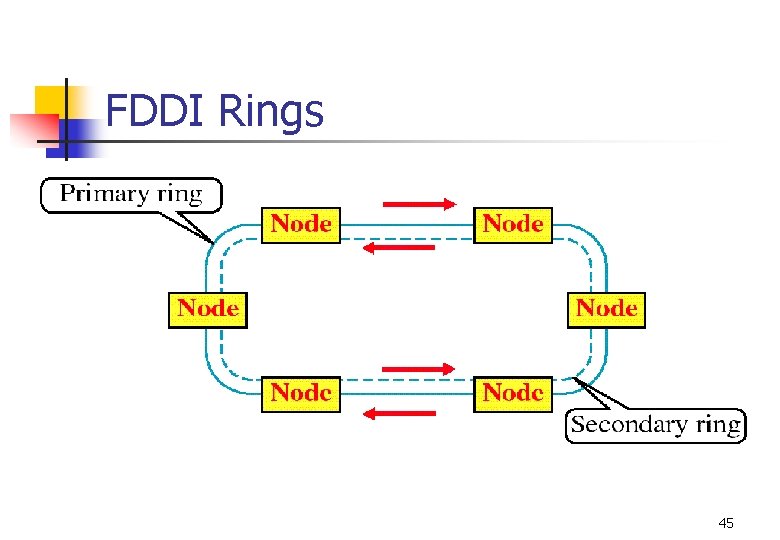 FDDI Rings

Primary ring

Node

Node

Node

Node

Node

Node

Secondary ring

45